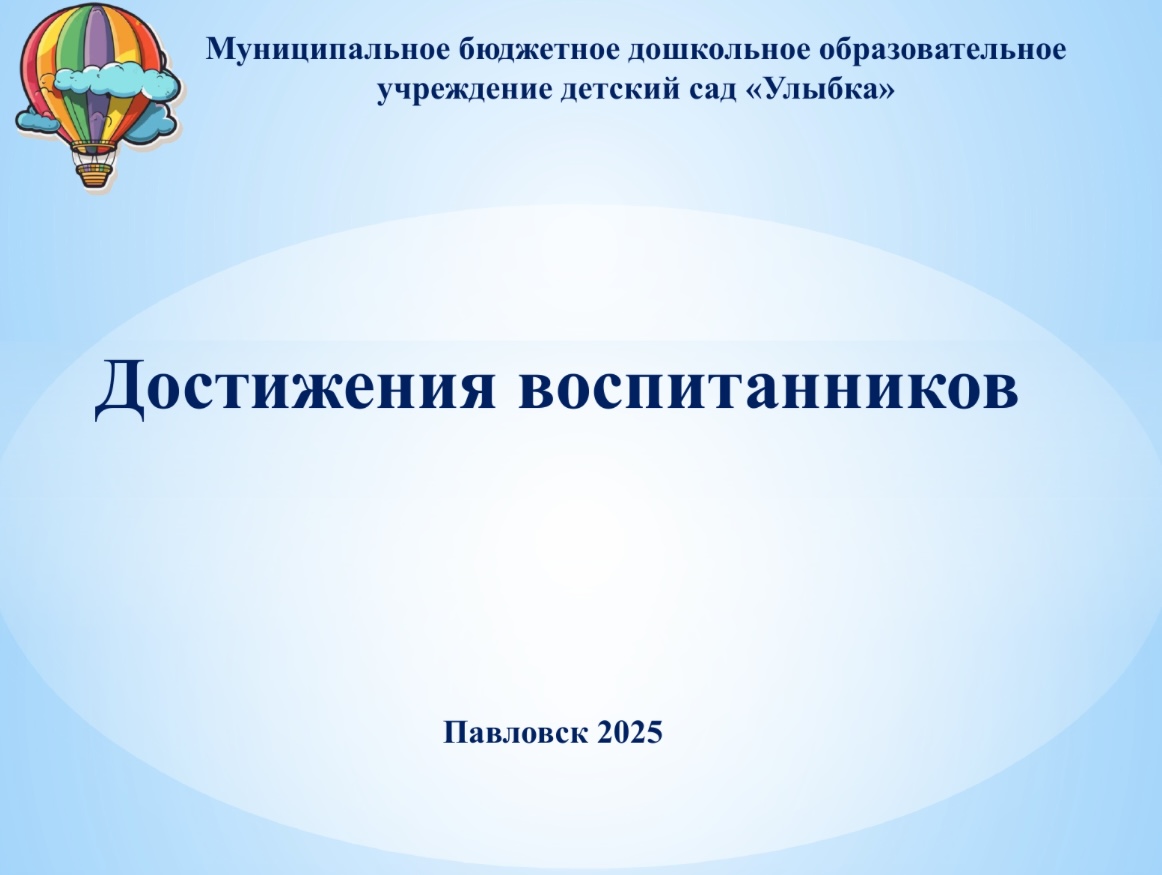 Муниципальное бюджетное дошкольное образовательное учреждение детский сад «Улыбка»

Достижения воспитанников

Павловск 2025